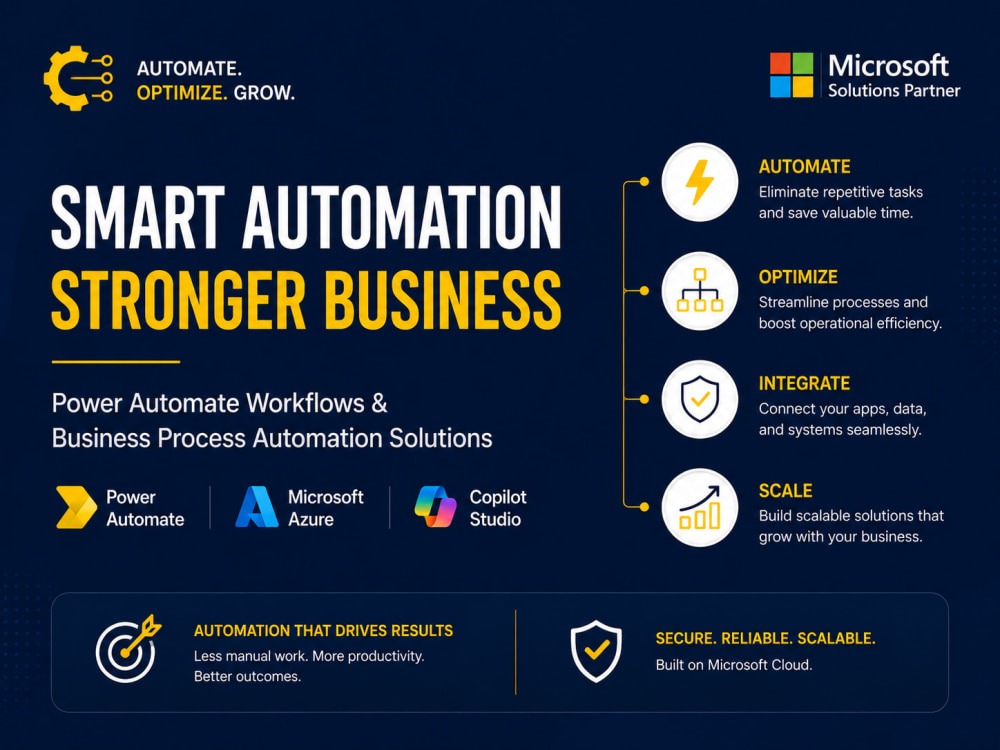 AUTOMATE.
OPTIMIZE. GROW.

Microsoft
Solutions Partner

SMART AUTOMATION
STRONGER BUSINESS

Power Automate Workflows & Business Process Automation Solutions

Power Automate

Microsoft Azure

Copilot Studio

AUTOMATE
Eliminate repetitive tasks and save valuable time.

OPTIMIZE
Streamline processes and boost operational efficiency.

INTEGRATE
Connect your apps, data, and systems seamlessly.

SCALE
Build scalable solutions that grow with your business.

AUTOMATION THAT DRIVES RESULTS
Less manual work. More productivity. Better outcomes.

SECURE. RELIABLE. SCALABLE.
Built on Microsoft Cloud.